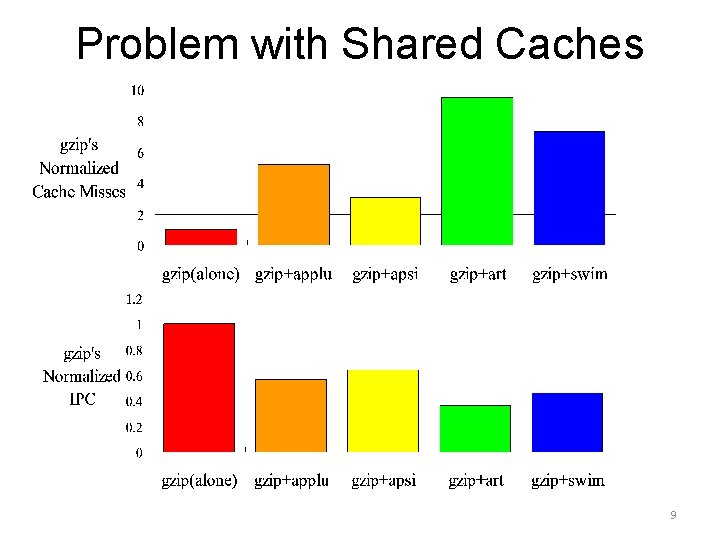 Problem with Shared Caches

gzip's Normalized Cache Misses

10
8
6
4
2
0

gzip(alone) gzip+applu gzip+apsi gzip+art gzip+swim

gzip's Normalized IPC

1.2
1
0.8
0.6
0.4
0.2
0

gzip(alone) gzip+applu gzip+apsi gzip+art gzip+swim

9